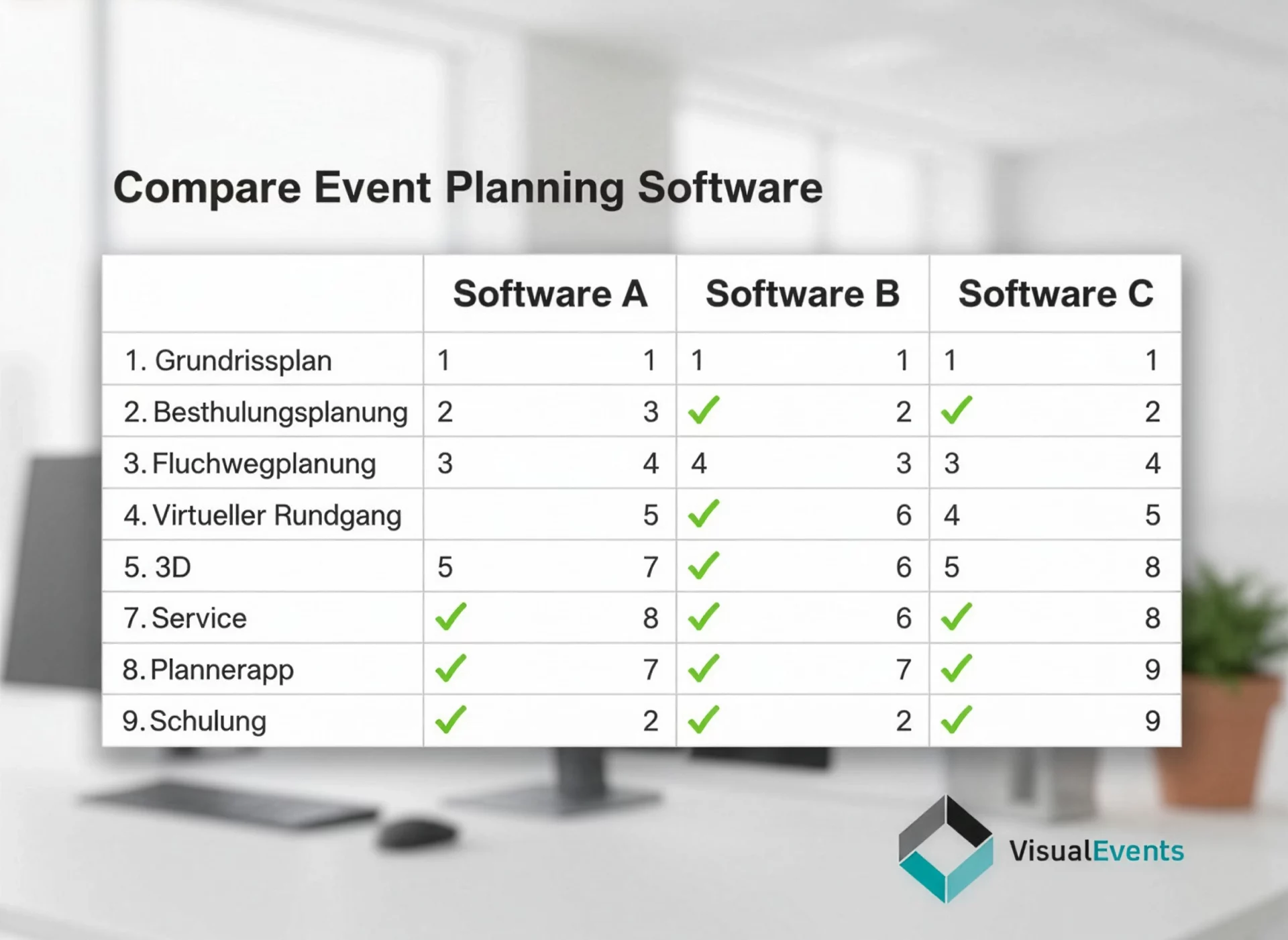 Compare Event Planning Software

| | Software A | Software B | Software C |
|---|---|---|---|
| 1. Grundrissplan | 1 1 | 1 1 | 1 1 |
| 2. Besthulungsplanung | 2 3 | ✓ 2 | ✓ 2 |
| 3. Fluchwegplanung | 3 4 | 4 3 | 3 4 |
| 4. Virtueller Rundgang | 5 | ✓ 6 | 4 5 |
| 5. 3D | 5 7 | ✓ 6 | 5 8 |
| 7. Service | ✓ 8 | ✓ 6 | ✓ 8 |
| 8. Plannerapp | ✓ 7 | ✓ 7 | ✓ 9 |
| 9. Schulung | ✓ 2 | ✓ 2 | ✓ 9 |

VisualEvents